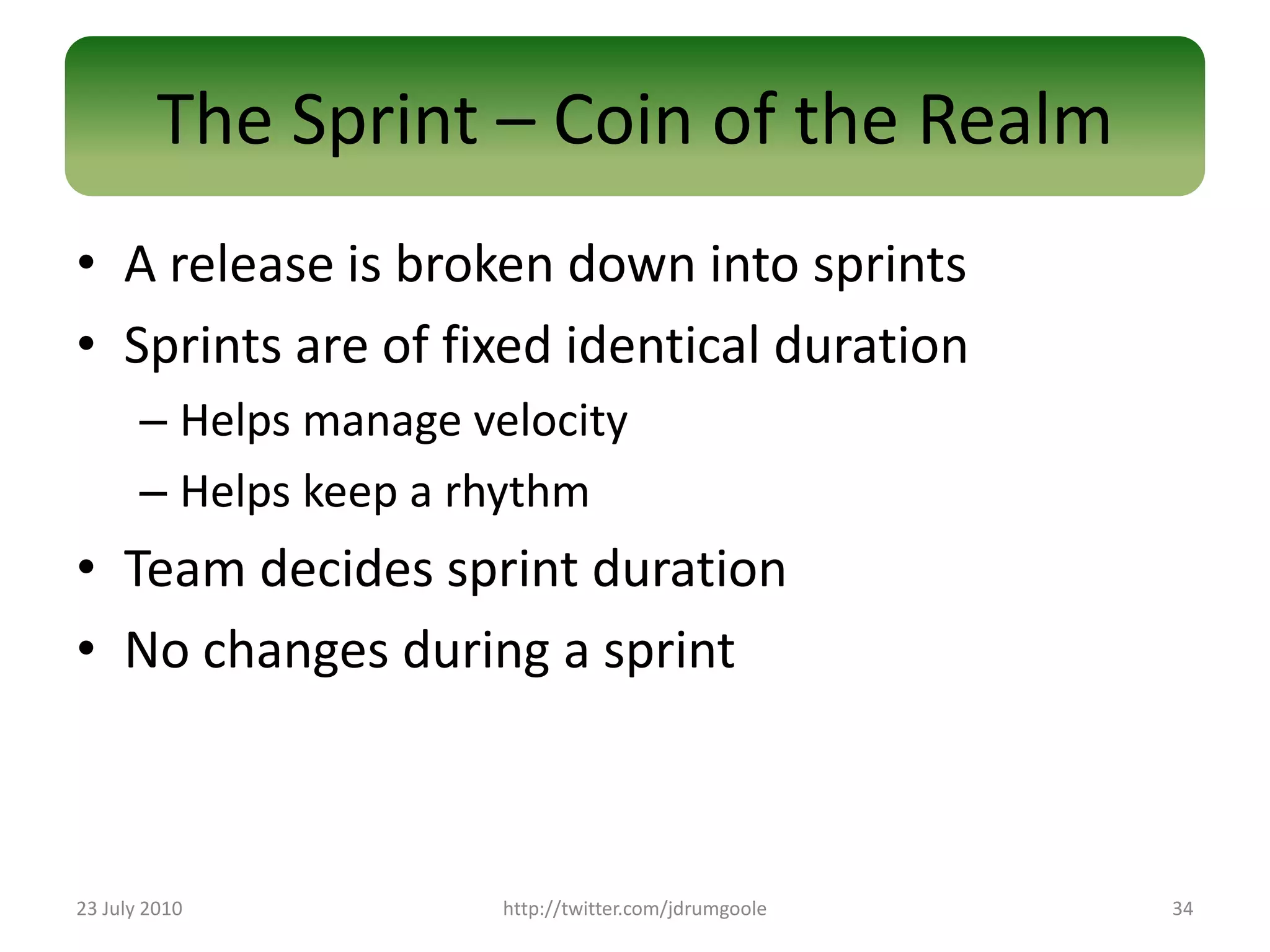 The Sprint – Coin of the Realm

• A release is broken down into sprints
• Sprints are of fixed identical duration
  – Helps manage velocity
  – Helps keep a rhythm
• Team decides sprint duration
• No changes during a sprint

23 July 2010

http://twitter.com/jdrumgoole

34